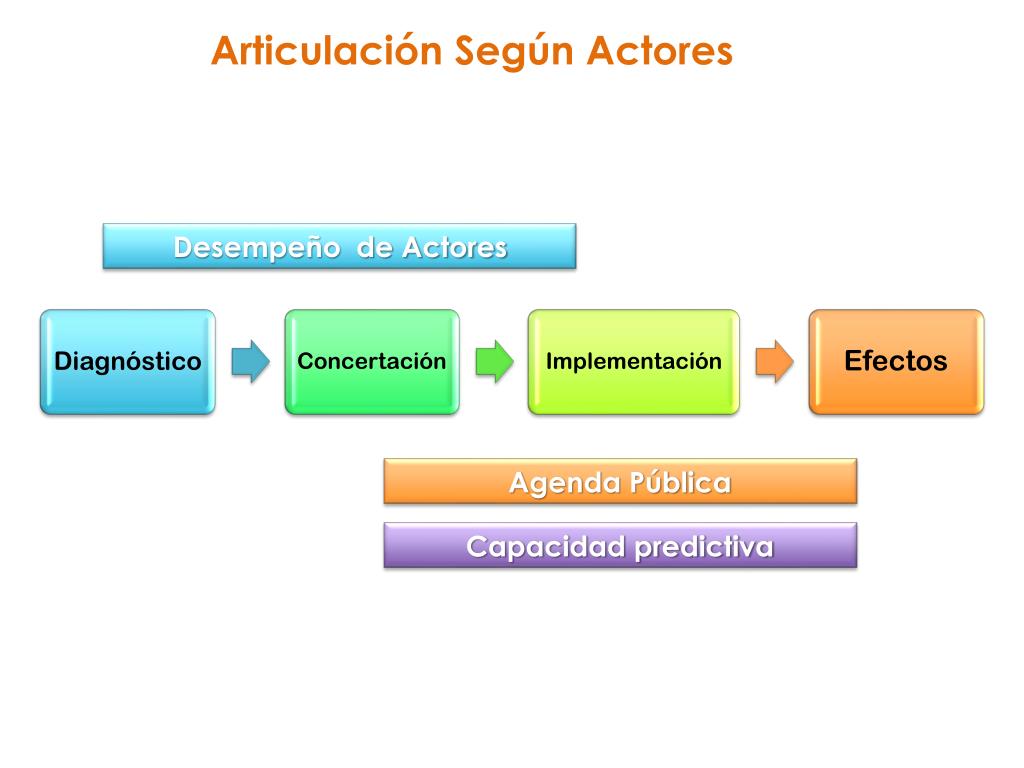 Articulación Según Actores

Desempeño de Actores

Diagnóstico

Concertación

Implementación

Efectos

Agenda Pública

Capacidad predictiva